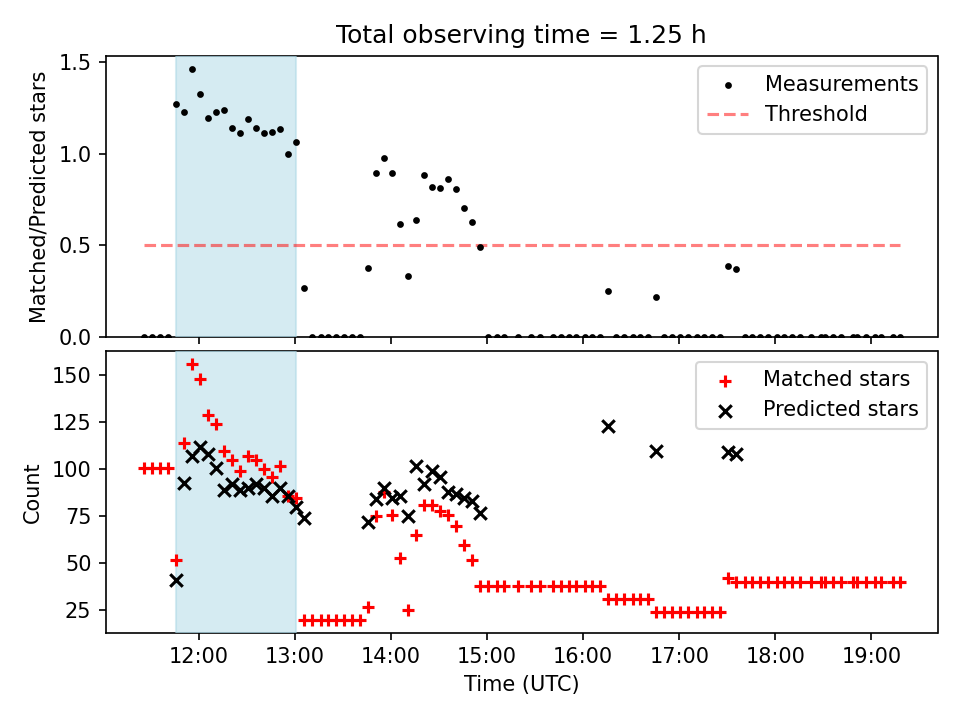 Total observing time = 1.25 h

Matched/Predicted stars

1.5
1.0
0.5
0.0

Measurements
Threshold

Count

150
125
100
75
50
25

Matched stars
Predicted stars

12:00
13:00
14:00
15:00
16:00
17:00
18:00
19:00

Time (UTC)